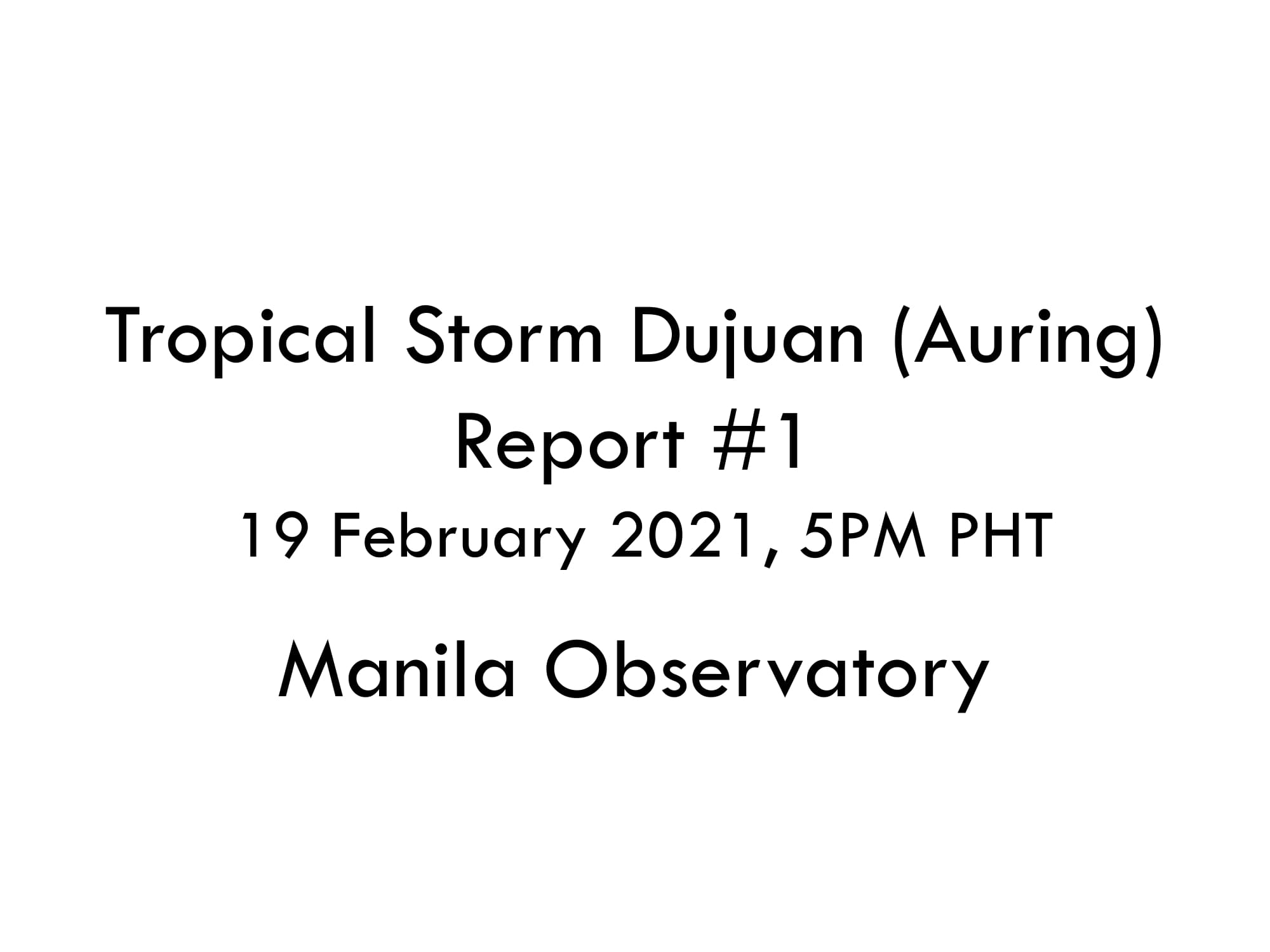 Tropical Storm Dujuan (Auring)
Report #1
19 February 2021, 5PM PHT

Manila Observatory